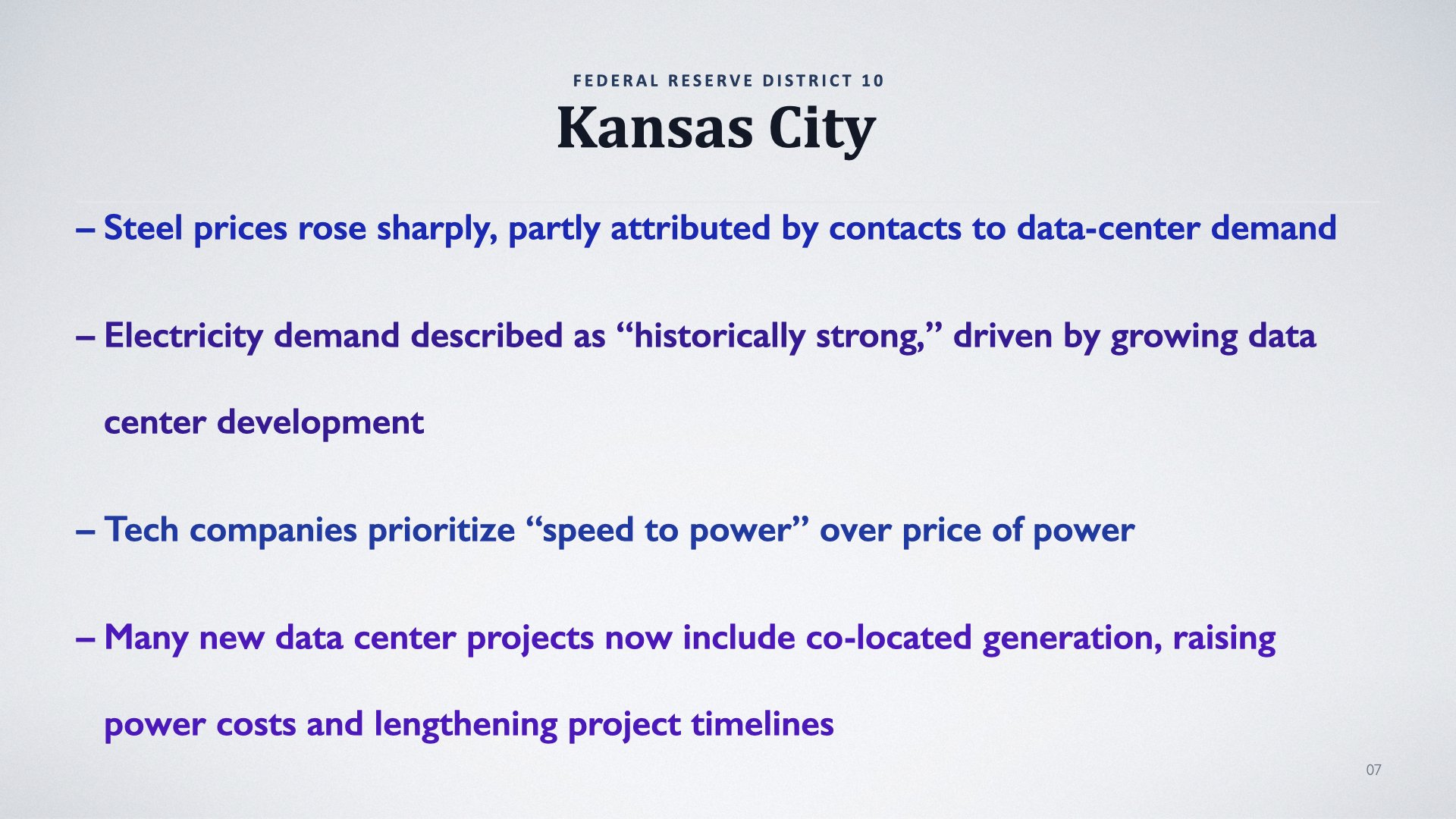 FEDERAL RESERVE DISTRICT 10

Kansas City

– Steel prices rose sharply, partly attributed by contacts to data-center demand

– Electricity demand described as “historically strong,” driven by growing data center development

– Tech companies prioritize “speed to power” over price of power

– Many new data center projects now include co-located generation, raising power costs and lengthening project timelines

07